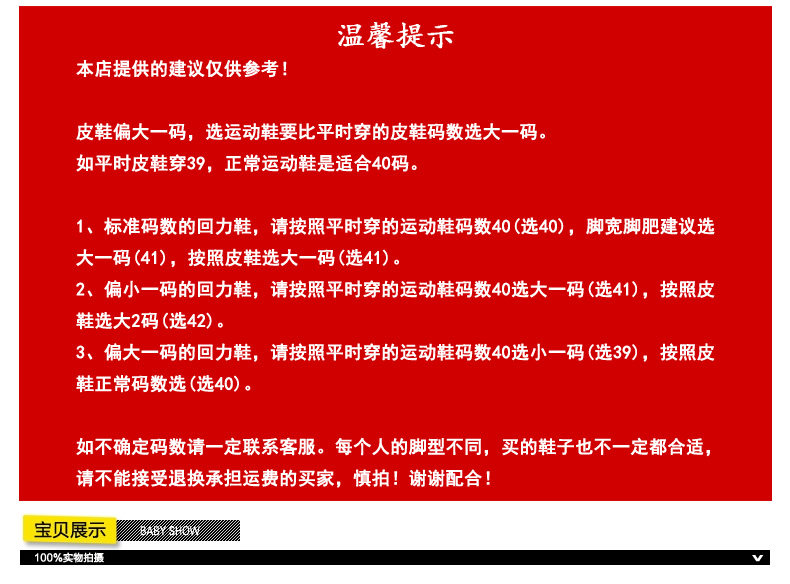 温馨提示

本店提供的建议仅供参考！

皮鞋偏大一码，选运动鞋要比平时穿的皮鞋码数选大一码。
如平时皮鞋穿39，正常运动鞋是适合40码。

1、标准码数的回力鞋，请按照平时穿的运动鞋码数40(选40)，脚宽脚肥建议选大一码(41)，按照皮鞋选大一码(选41)。
2、偏小一码的回力鞋，请按照平时穿的运动鞋码数40选大一码(选41)，按照皮鞋选大2码(选42)。
3、偏大一码的回力鞋，请按照平时穿的运动鞋码数40选小一码(选39)，按照皮鞋正常码数选(选40)。

如不确定码数请一定联系客服。每个人的脚型不同，买的鞋子也不一定都合适，请不能接受退换承担运费的买家，慎拍！谢谢配合！

宝贝展示 BABY SHOW

100%实物拍摄